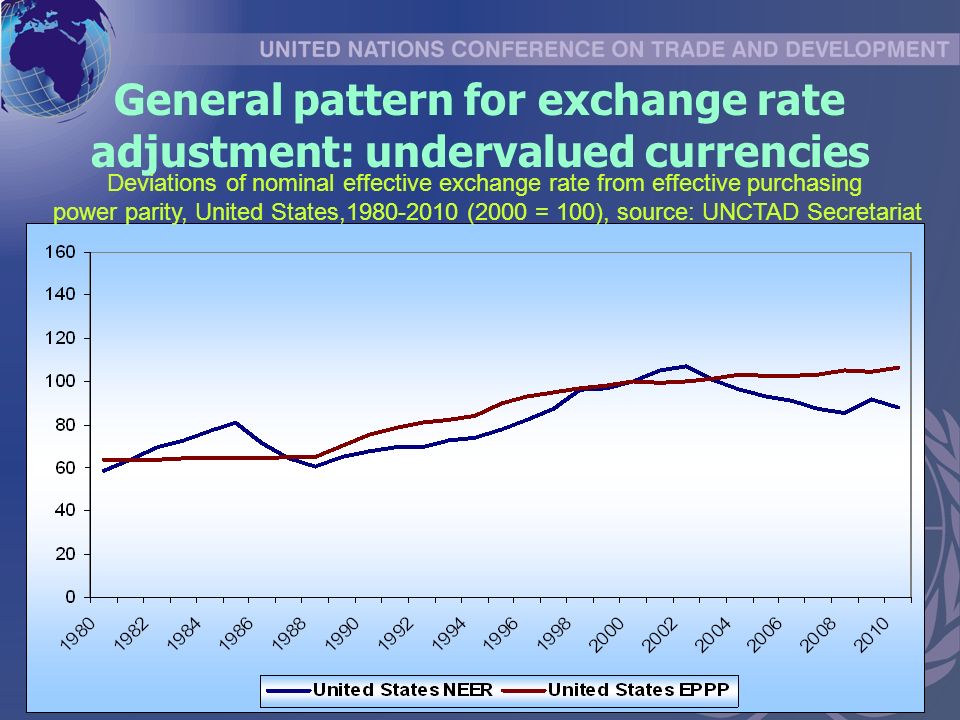 UNITED NATIONS CONFERENCE ON TRADE AND DEVELOPMENT

General pattern for exchange rate adjustment: undervalued currencies

Deviations of nominal effective exchange rate from effective purchasing power parity, United States,1980-2010 (2000 = 100), source: UNCTAD Secretariat

160
140
120
100
80
60
40
20
0

1980
1982
1984
1986
1988
1990
1992
1994
1996
1998
2000
2002
2004
2006
2008
2010

United States NEER
United States EPPP